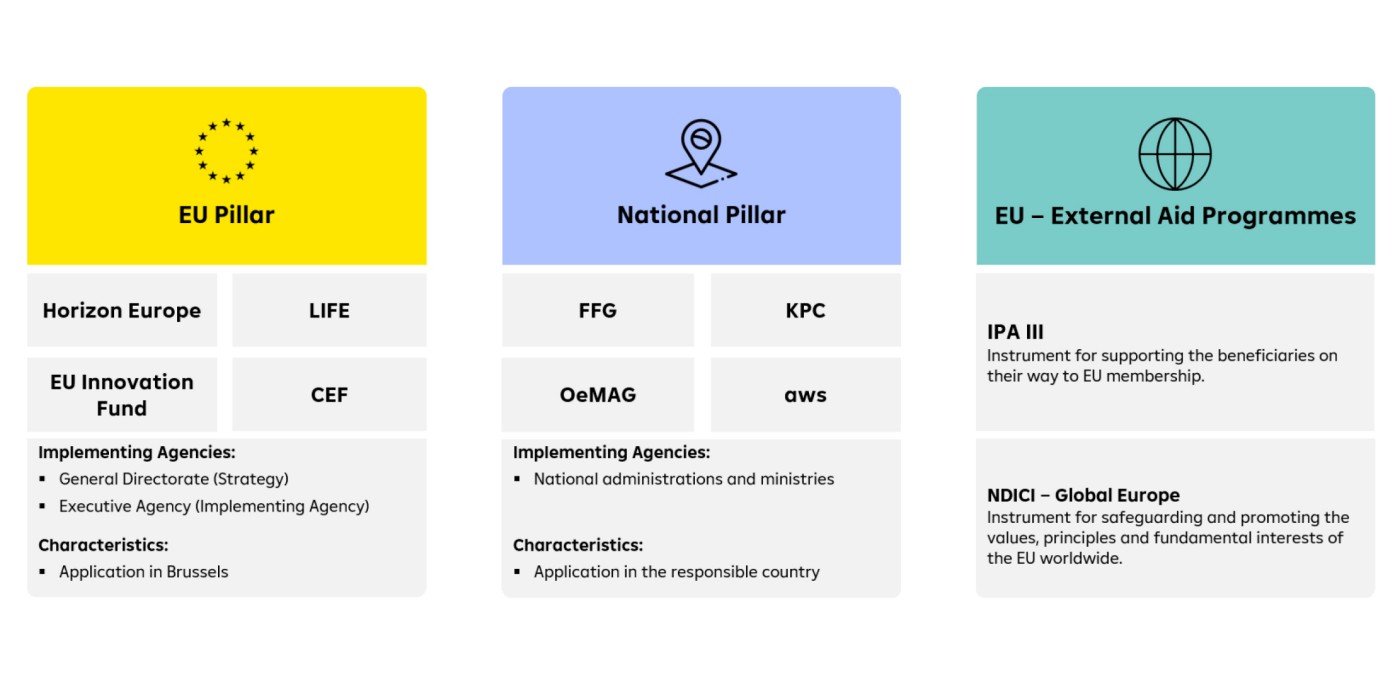 EU Pillar

Horizon Europe

LIFE

EU Innovation Fund

CEF

Implementing Agencies:
▪ General Directorate (Strategy)
▪ Executive Agency (Implementing Agency)

Characteristics:
▪ Application in Brussels

National Pillar

FFG

KPC

OeMAG

aws

Implementing Agencies:
▪ National administrations and ministries

Characteristics:
▪ Application in the responsible country

EU – External Aid Programmes

IPA III
Instrument for supporting the beneficiaries on their way to EU membership.

NDICI – Global Europe
Instrument for safeguarding and promoting the values, principles and fundamental interests of the EU worldwide.